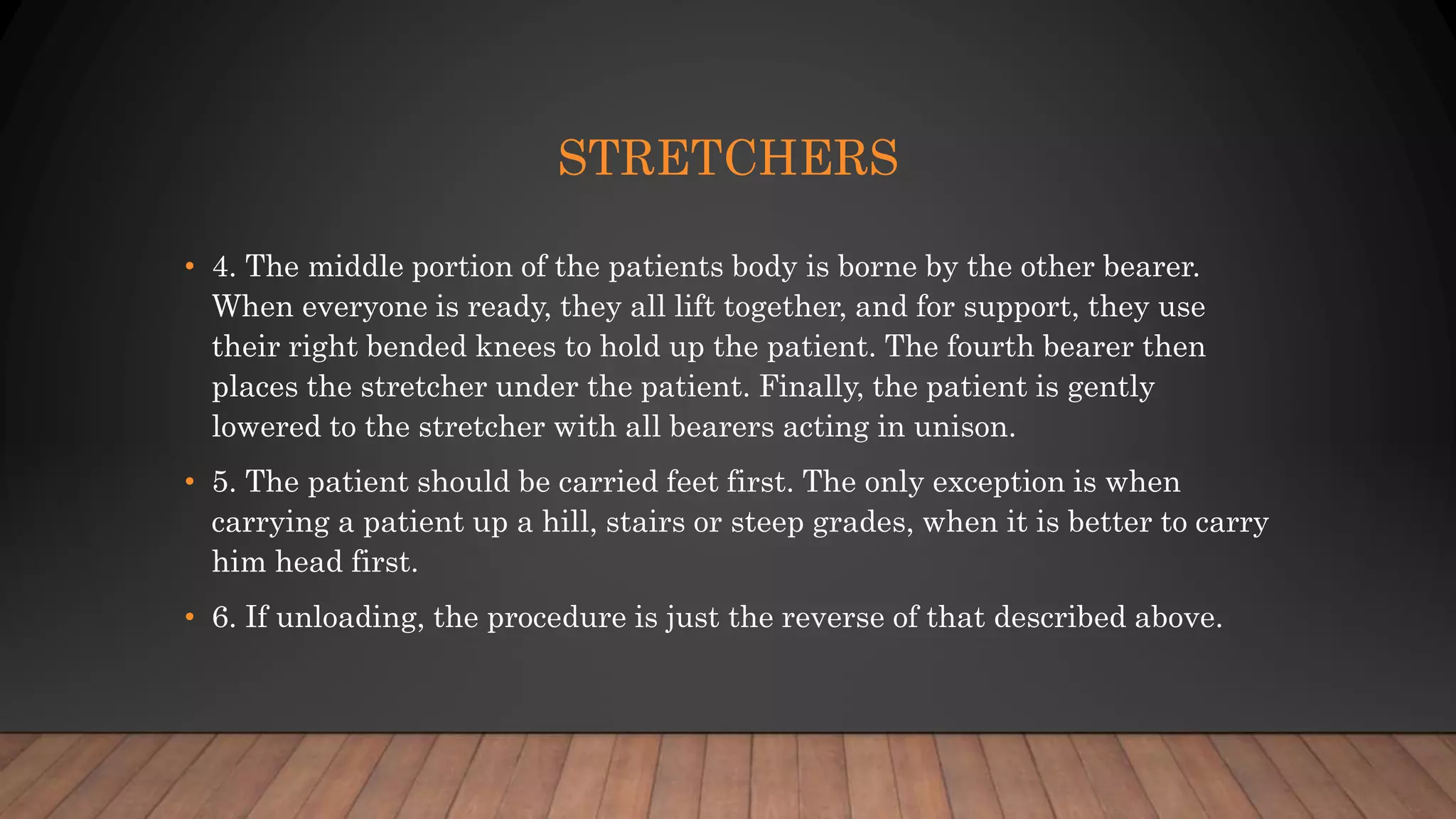 STRETCHERS

• 4. The middle portion of the patients body is borne by the other bearer. When everyone is ready, they all lift together, and for support, they use their right bended knees to hold up the patient. The fourth bearer then places the stretcher under the patient. Finally, the patient is gently lowered to the stretcher with all bearers acting in unison.

• 5. The patient should be carried feet first. The only exception is when carrying a patient up a hill, stairs or steep grades, when it is better to carry him head first.

• 6. If unloading, the procedure is just the reverse of that described above.